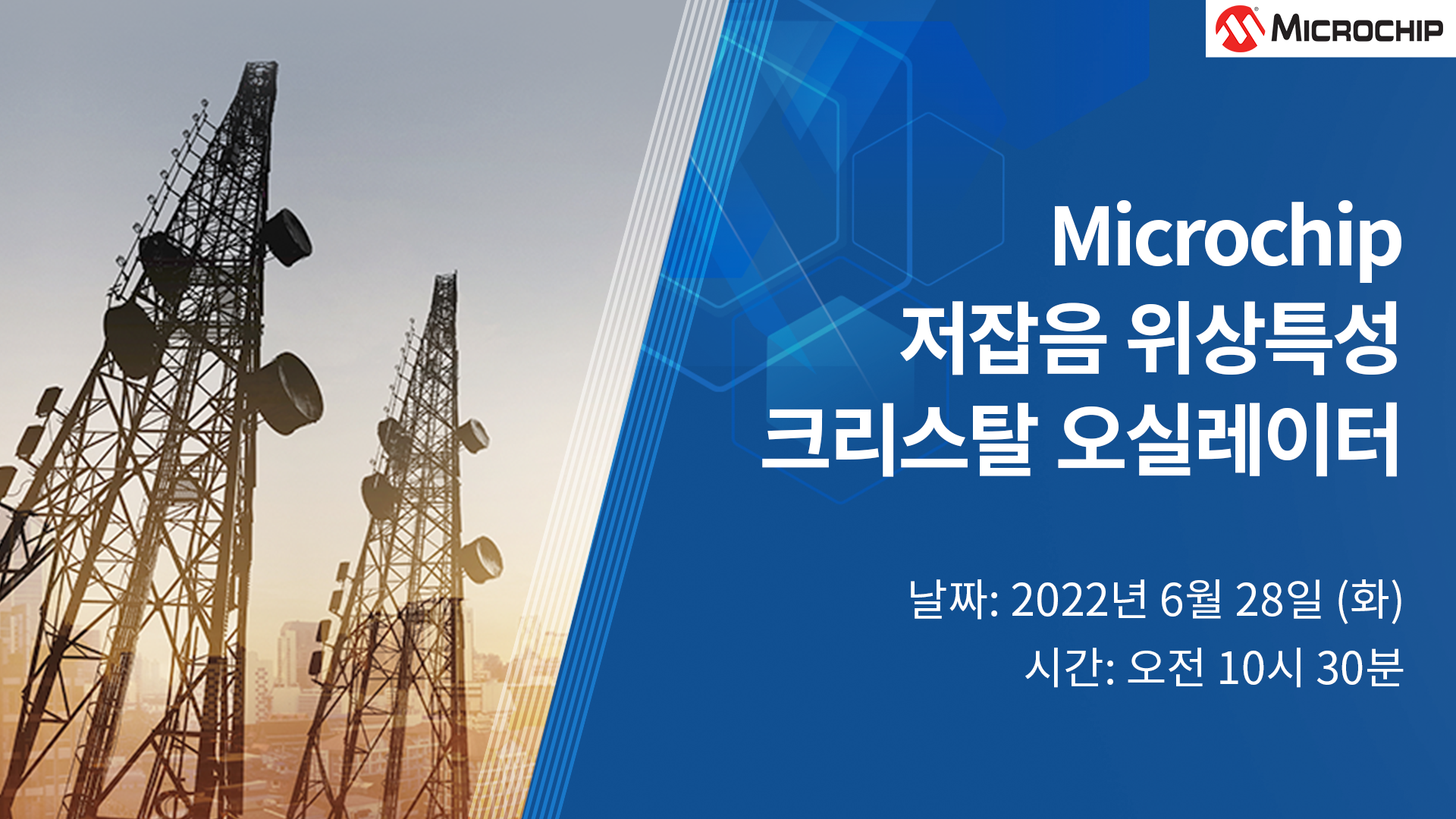 MICROCHIP

Microchip
저잡음 위상특성
크리스탈 오실레이터

날짜: 2022년 6월 28일 (화)
시간: 오전 10시 30분